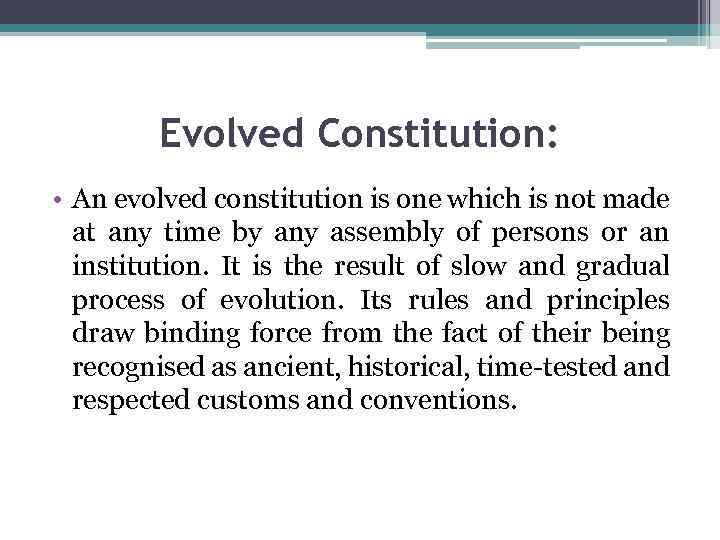 Evolved Constitution:

• An evolved constitution is one which is not made at any time by any assembly of persons or an institution. It is the result of slow and gradual process of evolution. Its rules and principles draw binding force from the fact of their being recognised as ancient, historical, time-tested and respected customs and conventions.